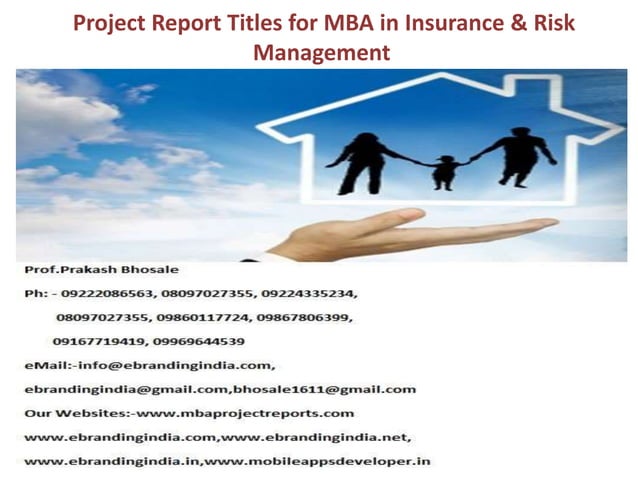 Project Report Titles for MBA in Insurance & Risk Management

Prof.Prakash Bhosale

Ph: - 09222086563, 08097027355, 09224335234, 08097027355, 09860117724, 09867806399, 09167719419, 09969644539

eMail:-info@ebrandingindia.com, ebrandingindia@gmail.com,bhosale1611@gmail.com

Our Websites:-www.mbaprojectreports.com

www.ebrandingindia.com,www.ebrandingindia.net, www.ebrandingindia.in,www.mobileappsdeveloper.in